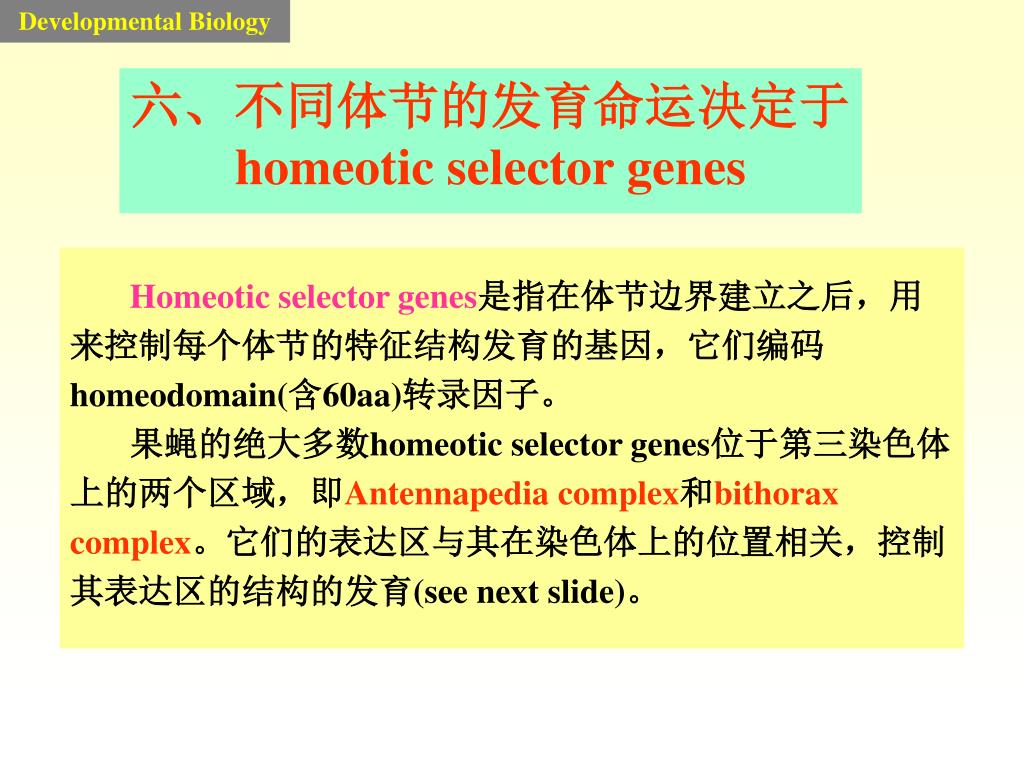 Developmental Biology

六、不同体节的发育命运决定于
homeotic selector genes

Homeotic selector genes是指在体节边界建立之后，用来控制每个体节的特征结构发育的基因，它们编码homeodomain(含60aa)转录因子。

果蝇的绝大多数homeotic selector genes位于第三染色体上的两个区域，即Antennapedia complex和bithorax complex。它们的表达区与其在染色体上的位置相关，控制其表达区的结构的发育(see next slide)。